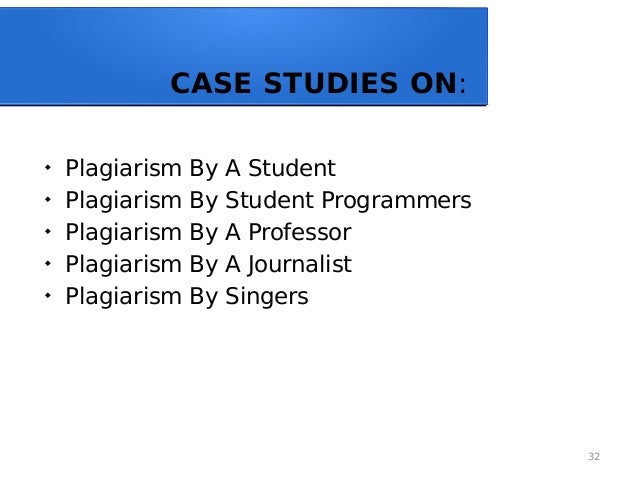 CASE STUDIES ON:

- Plagiarism By A Student
- Plagiarism By Student Programmers
- Plagiarism By A Professor
- Plagiarism By A Journalist
- Plagiarism By Singers

32